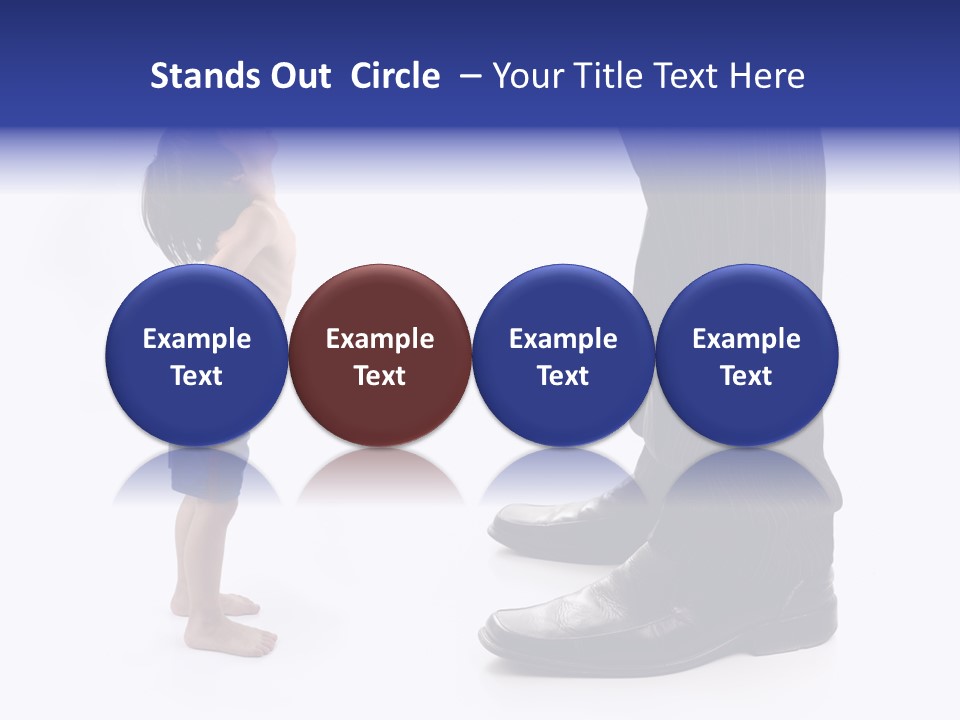 Stands Out Circle – Your Title Text Here

Example Text

Example Text

Example Text

Example Text